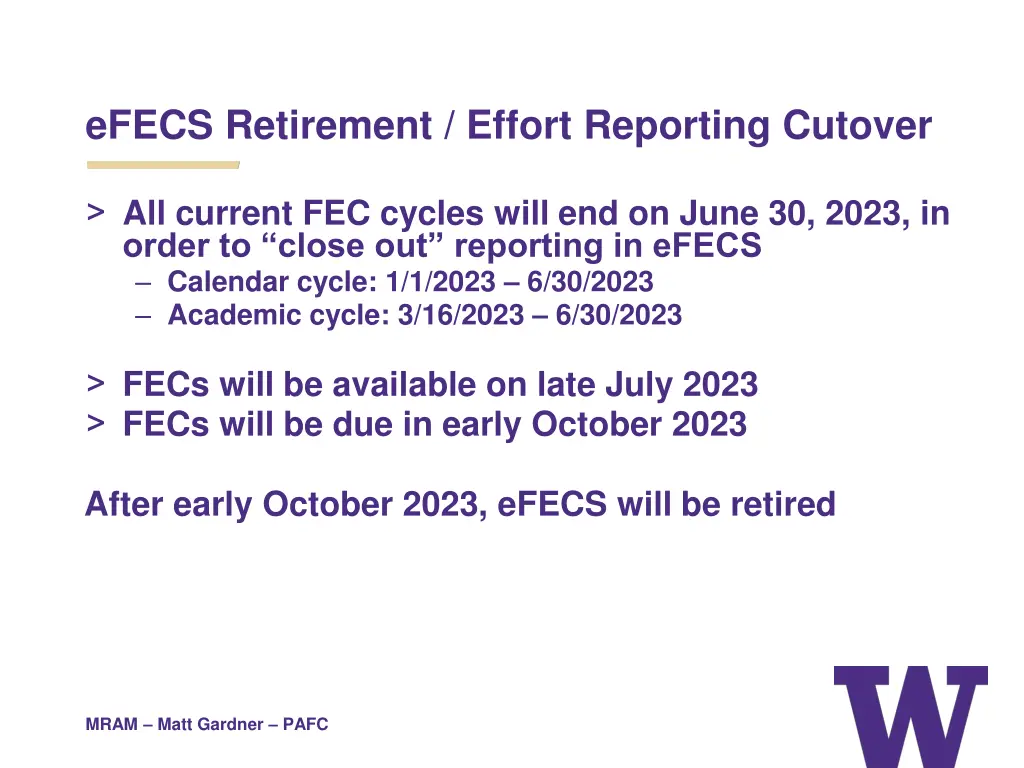 eFECS Retirement / Effort Reporting Cutover

> All current FEC cycles will end on June 30, 2023, in order to “close out” reporting in eFECS
– Calendar cycle: 1/1/2023 – 6/30/2023
– Academic cycle: 3/16/2023 – 6/30/2023

> FECs will be available on late July 2023
> FECs will be due in early October 2023

After early October 2023, eFECS will be retired

MRAM – Matt Gardner – PAFC

W